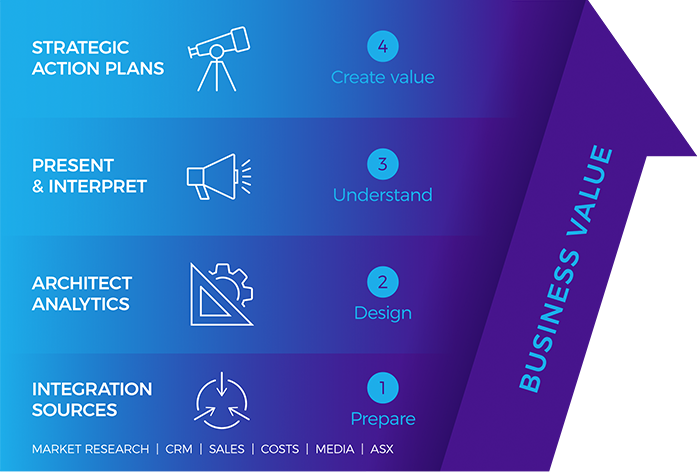 STRATEGIC ACTION PLANS

4
Create value

PRESENT & INTERPRET

3
Understand

ARCHITECT ANALYTICS

2
Design

INTEGRATION SOURCES

1
Prepare

MARKET RESEARCH | CRM | SALES | COSTS | MEDIA | ASX

BUSINESS VALUE